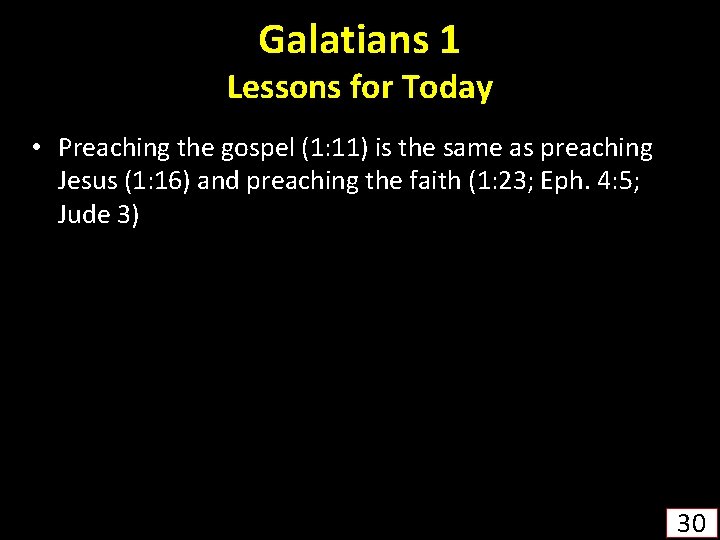 Galatians 1
Lessons for Today

• Preaching the gospel (1:11) is the same as preaching Jesus (1:16) and preaching the faith (1:23; Eph. 4:5; Jude 3)

30